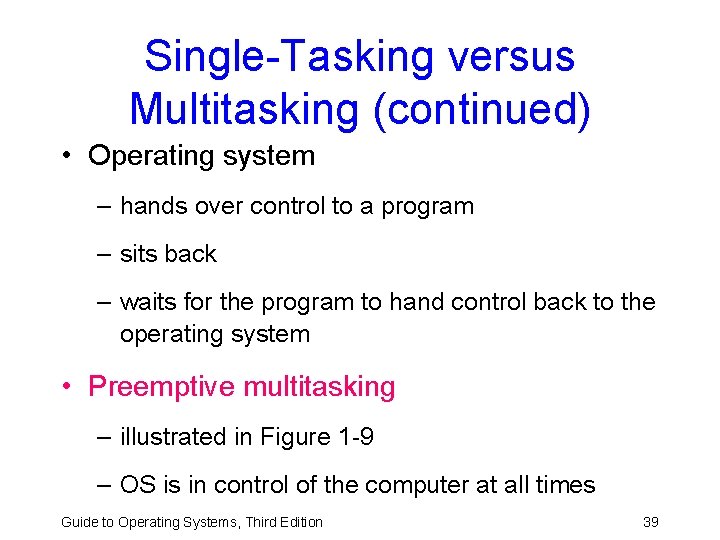 Single-Tasking versus Multitasking (continued)

• Operating system

– hands over control to a program

– sits back

– waits for the program to hand control back to the operating system

• Preemptive multitasking

– illustrated in Figure 1-9

– OS is in control of the computer at all times

Guide to Operating Systems, Third Edition

39